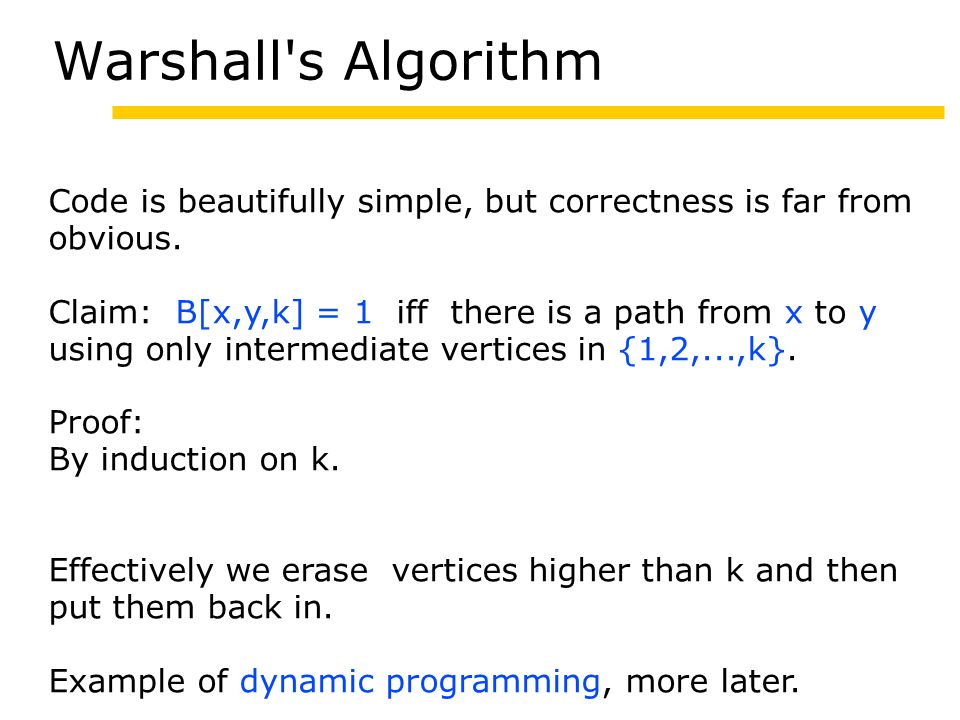 Warshall's Algorithm

Code is beautifully simple, but correctness is far from obvious.

Claim: B[x,y,k] = 1 iff there is a path from x to y using only intermediate vertices in {1,2,...,k}.

Proof:
By induction on k.

Effectively we erase vertices higher than k and then put them back in.

Example of dynamic programming, more later.